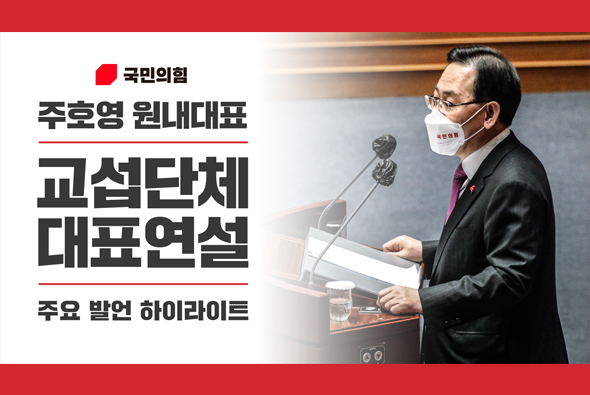 국민의힘

주호영 원내대표

교섭단체
대표연설

주요 발언 하이라이트

국민의힘